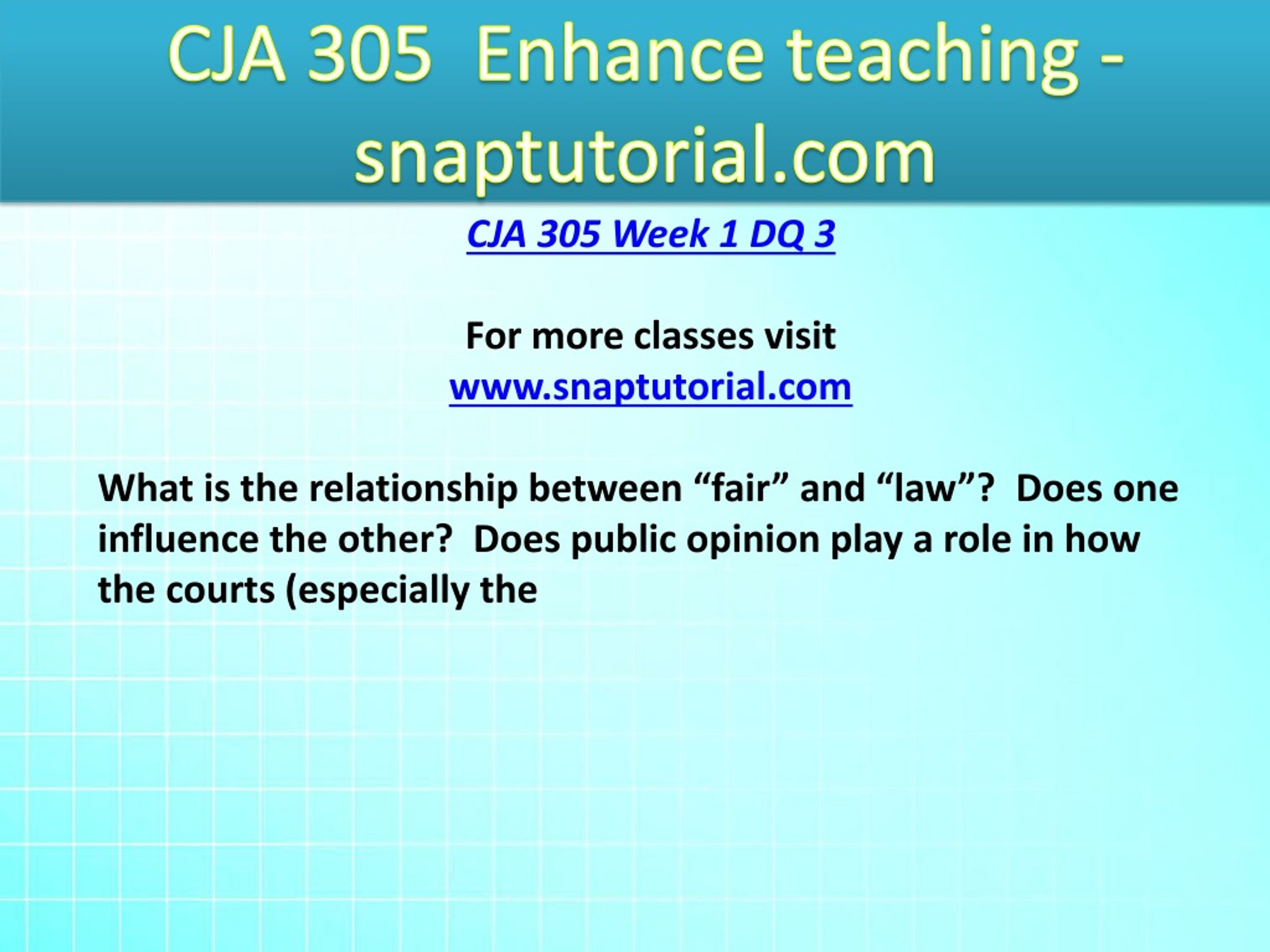 CJA 305 Enhance teaching - snaptutorial.com

CJA 305 Week 1 DQ 3

For more classes visit
www.snaptutorial.com

What is the relationship between “fair” and “law”? Does one influence the other? Does public opinion play a role in how the courts (especially the